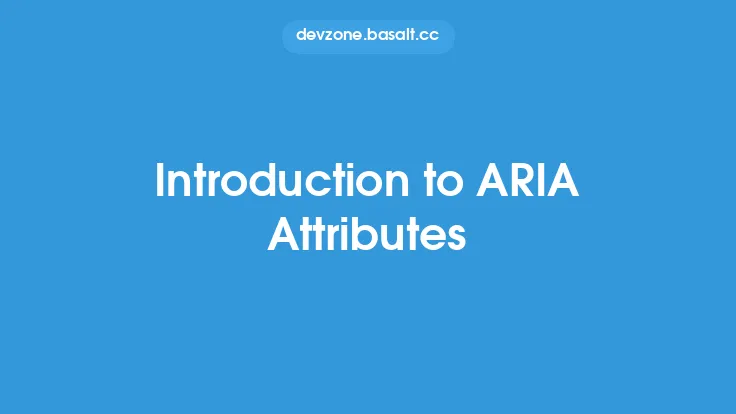 devzone.basalt.cc

Introduction to ARIA Attributes